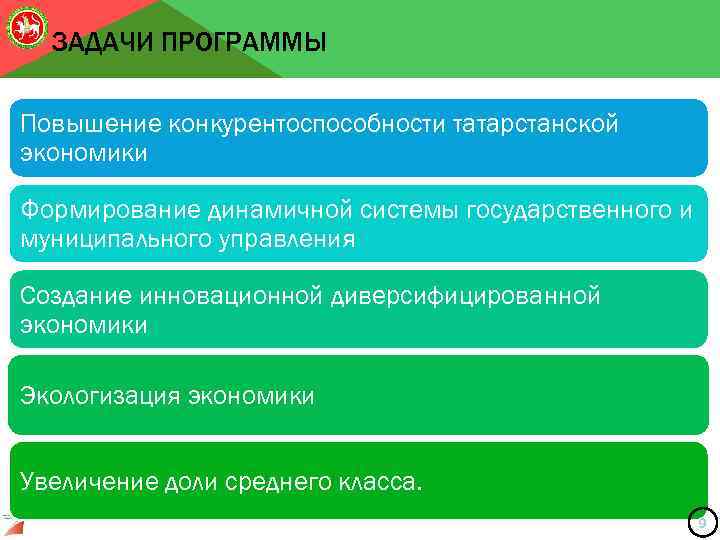 ЗАДАЧИ ПРОГРАММЫ

Повышение конкурентоспособности татарстанской экономики

Формирование динамичной системы государственного и муниципального управления

Создание инновационной диверсифицированной экономики

Экологизация экономики

Увеличение доли среднего класса.

9